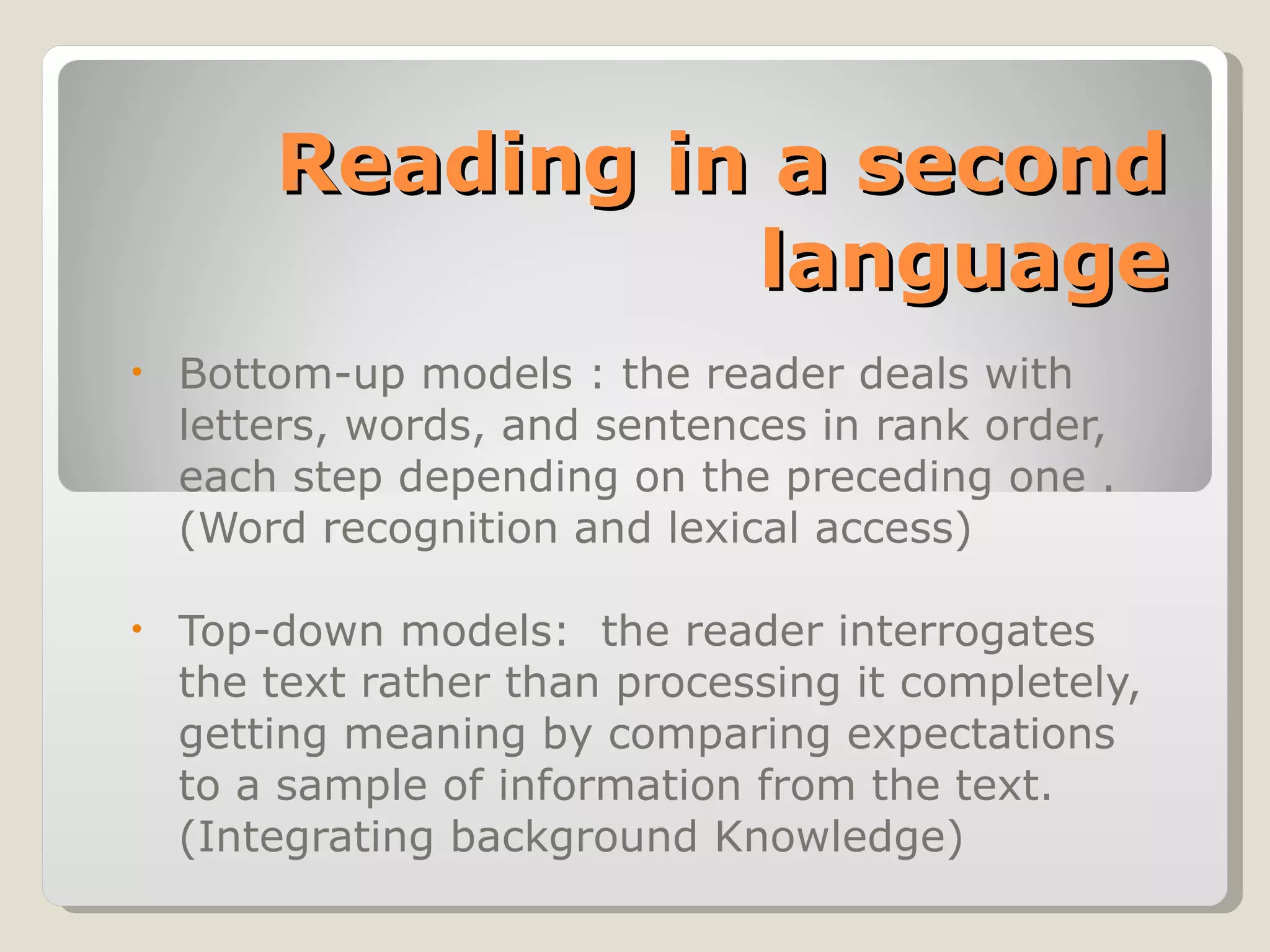 Reading in a second language

• Bottom-up models : the reader deals with letters, words, and sentences in rank order, each step depending on the preceding one . (Word recognition and lexical access)

• Top-down models:  the reader interrogates the text rather than processing it completely, getting meaning by comparing expectations to a sample of information from the text. (Integrating background Knowledge)